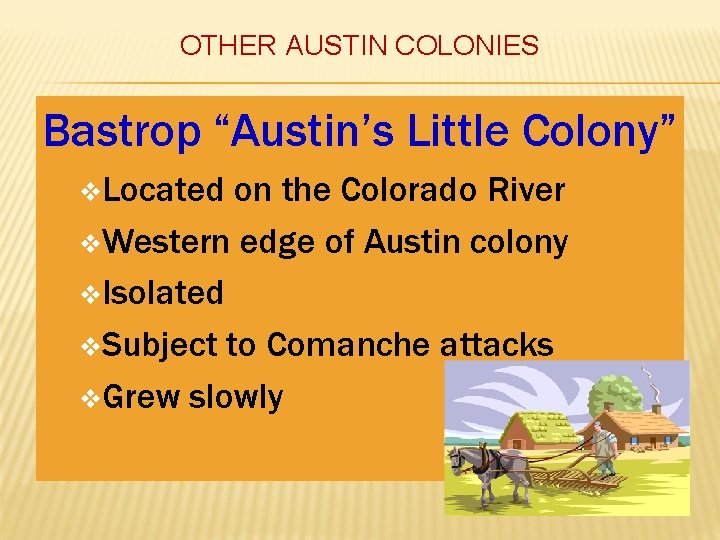 OTHER AUSTIN COLONIES

Bastrop “Austin’s Little Colony”

❖Located on the Colorado River

❖Western edge of Austin colony

❖Isolated

❖Subject to Comanche attacks

❖Grew slowly